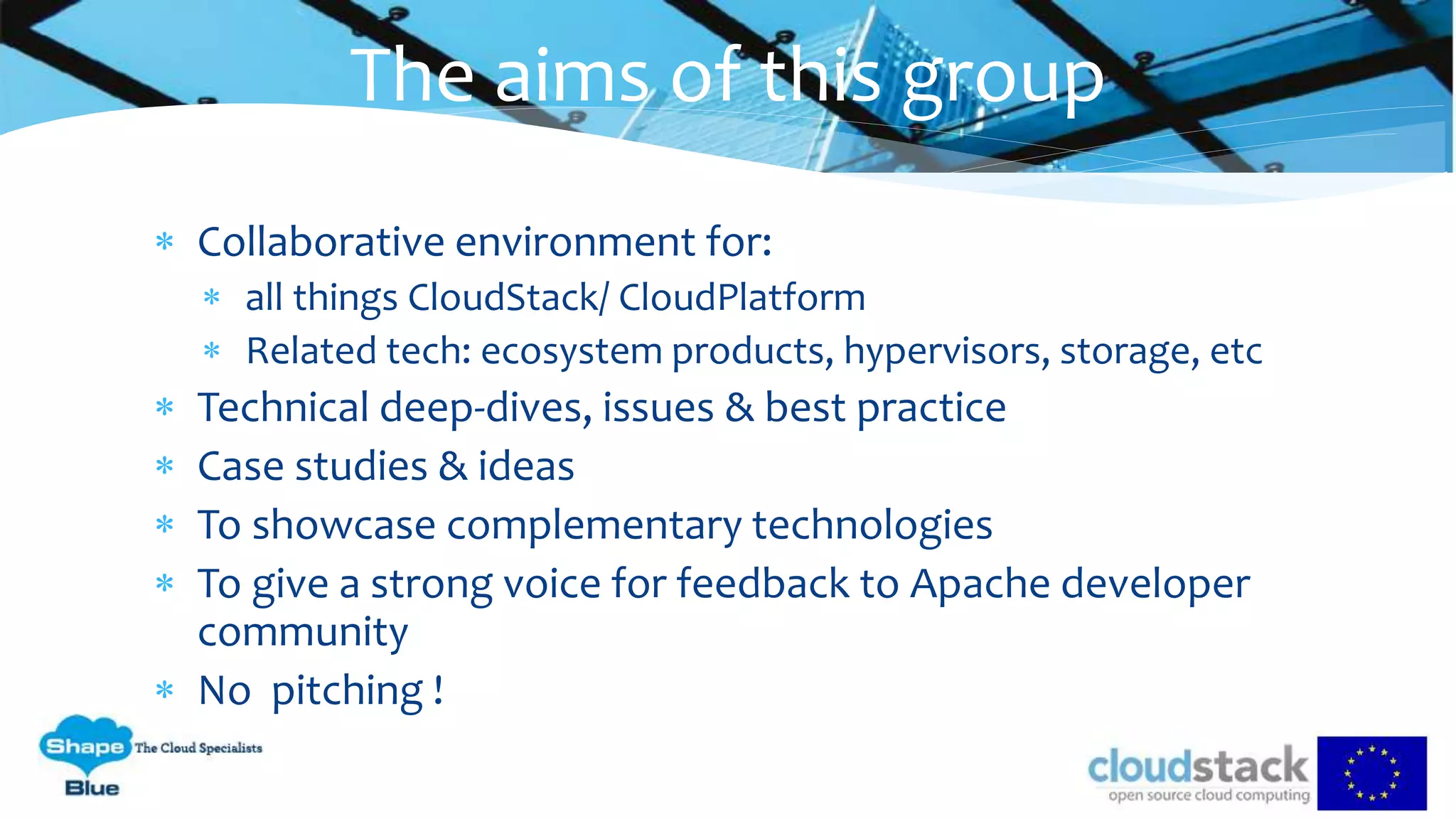 The aims of this group

* Collaborative environment for:
  * all things CloudStack/ CloudPlatform
  * Related tech: ecosystem products, hypervisors, storage, etc
* Technical deep-dives, issues & best practice
* Case studies & ideas
* To showcase complementary technologies
* To give a strong voice for feedback to Apache developer community
* No pitching !

Shape Blue The Cloud Specialists

cloudstack
open source cloud computing